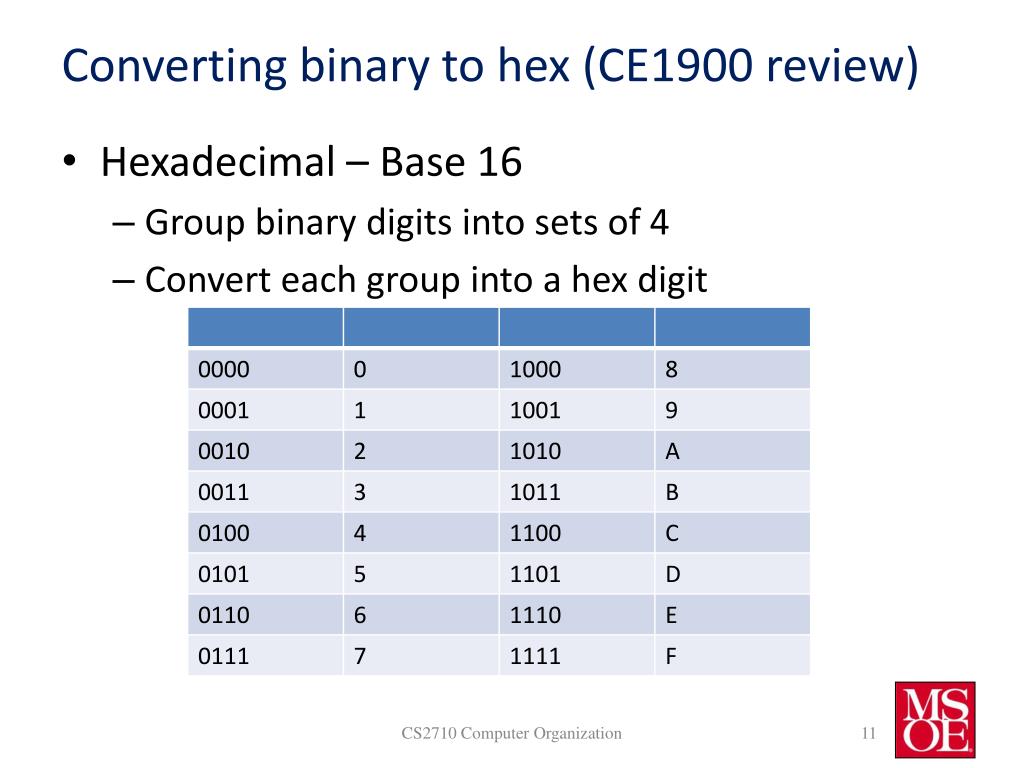 Converting binary to hex (CE1900 review)

• Hexadecimal – Base 16
– Group binary digits into sets of 4
– Convert each group into a hex digit

| | | | |
|---|---|---|---|
| 0000 | 0 | 1000 | 8 |
| 0001 | 1 | 1001 | 9 |
| 0010 | 2 | 1010 | A |
| 0011 | 3 | 1011 | B |
| 0100 | 4 | 1100 | C |
| 0101 | 5 | 1101 | D |
| 0110 | 6 | 1110 | E |
| 0111 | 7 | 1111 | F |

CS2710 Computer Organization

11

MSOE